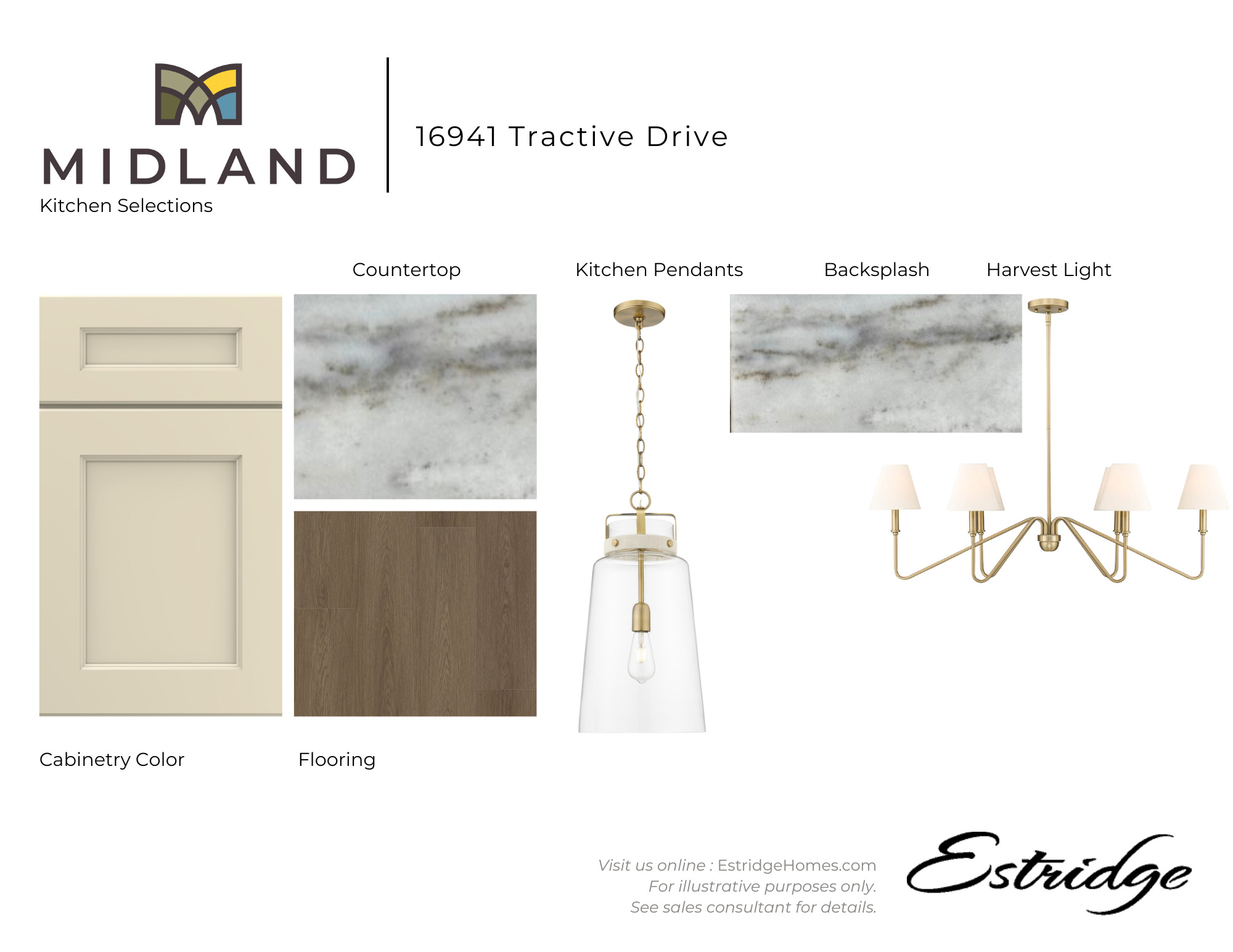 MIDLAND
Kitchen Selections

16941 Tractive Drive

Countertop

Kitchen Pendants

Backsplash

Harvest Light

Cabinetry Color

Flooring

Visit us online : EstridgeHomes.com
For illustrative purposes only.
See sales consultant for details.

Estridge